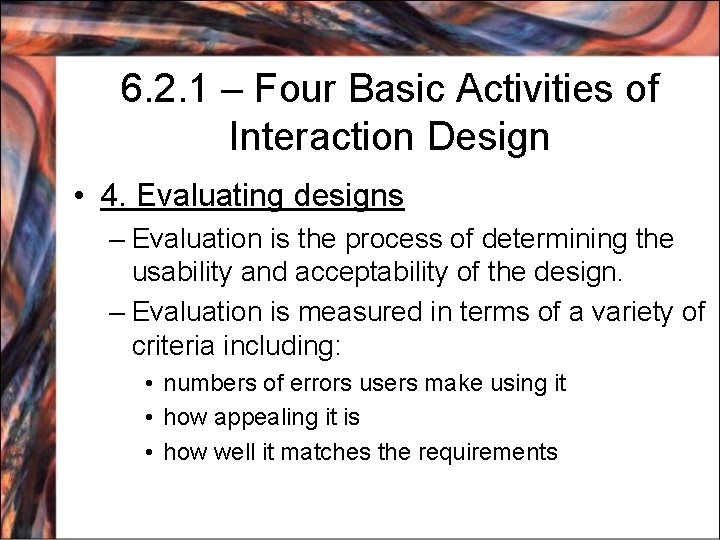 6.2.1 – Four Basic Activities of Interaction Design

• 4. Evaluating designs
– Evaluation is the process of determining the usability and acceptability of the design.
– Evaluation is measured in terms of a variety of criteria including:
• numbers of errors users make using it
• how appealing it is
• how well it matches the requirements